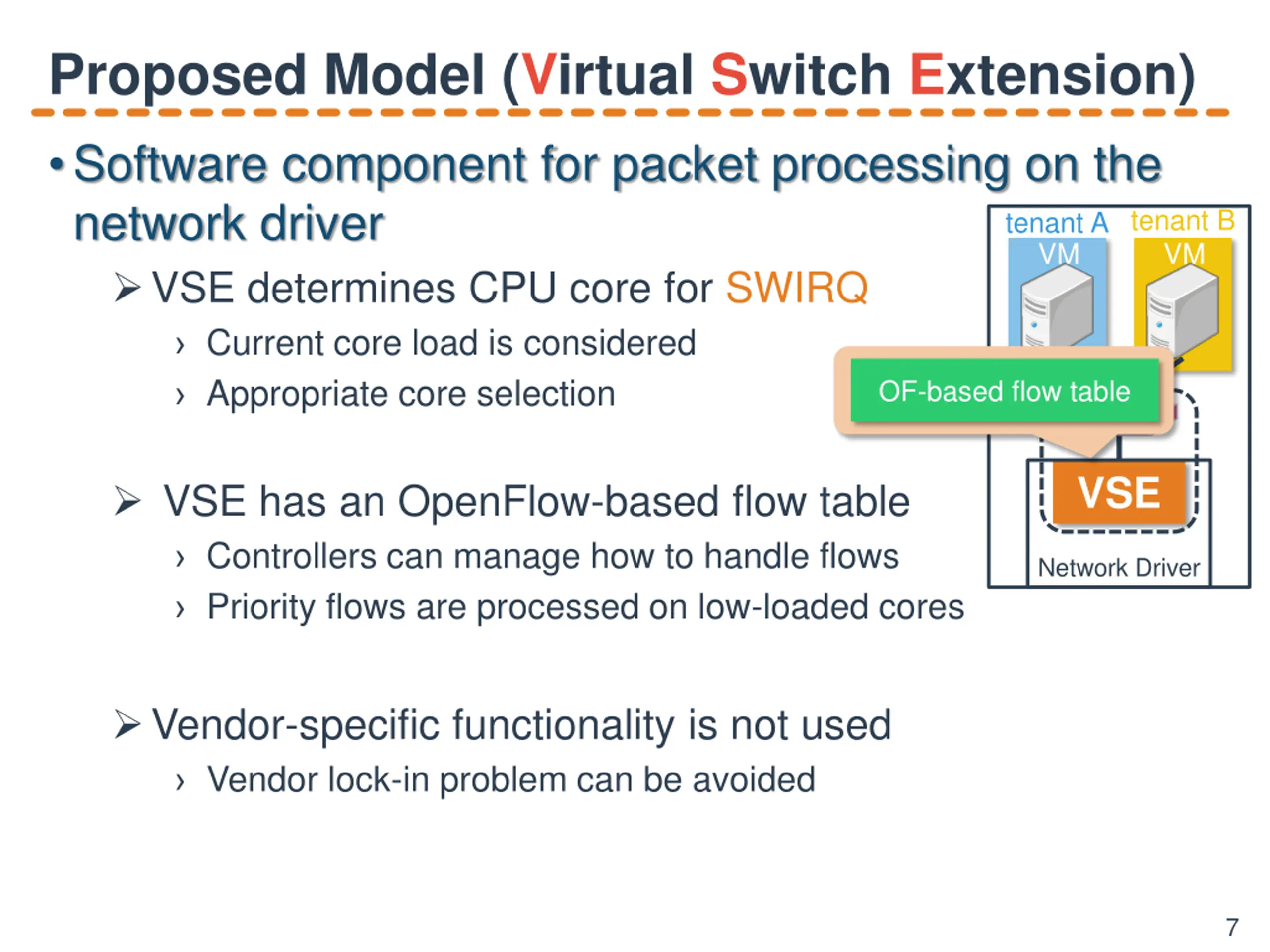 Proposed Model (Virtual Switch Extension)

• Software component for packet processing on the network driver

➢ VSE determines CPU core for SWIRQ

› Current core load is considered

› Appropriate core selection

➢ VSE has an OpenFlow-based flow table

› Controllers can manage how to handle flows

› Priority flows are processed on low-loaded cores

➢ Vendor-specific functionality is not used

› Vendor lock-in problem can be avoided

tenant A
VM
tenant B
VM
OF-based flow table
VSE
Network Driver

7